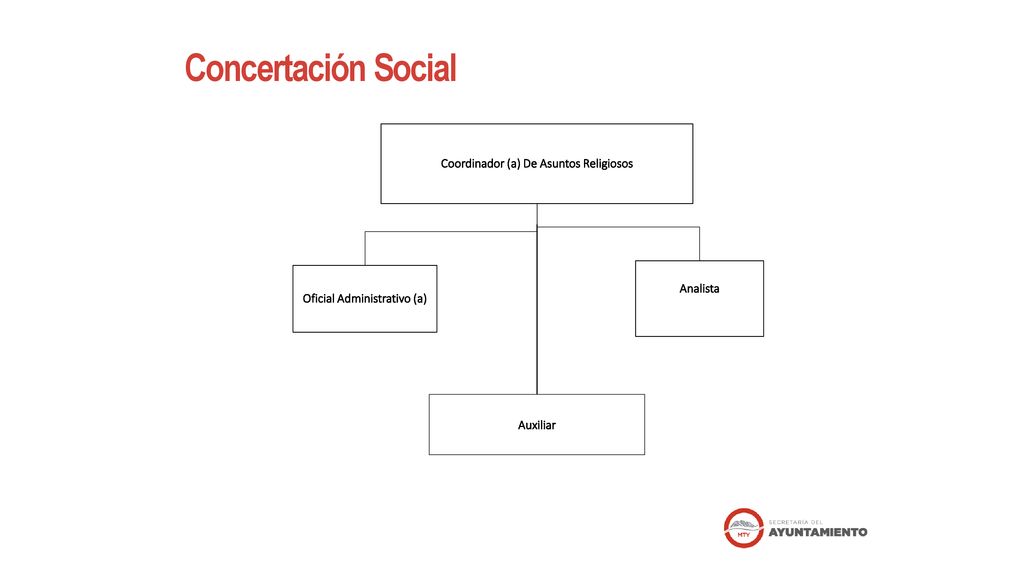 Concertación Social

Coordinador (a) De Asuntos Religiosos

Oficial Administrativo (a)

Analista

Auxiliar

MTY

SECRETARÍA DEL AYUNTAMIENTO